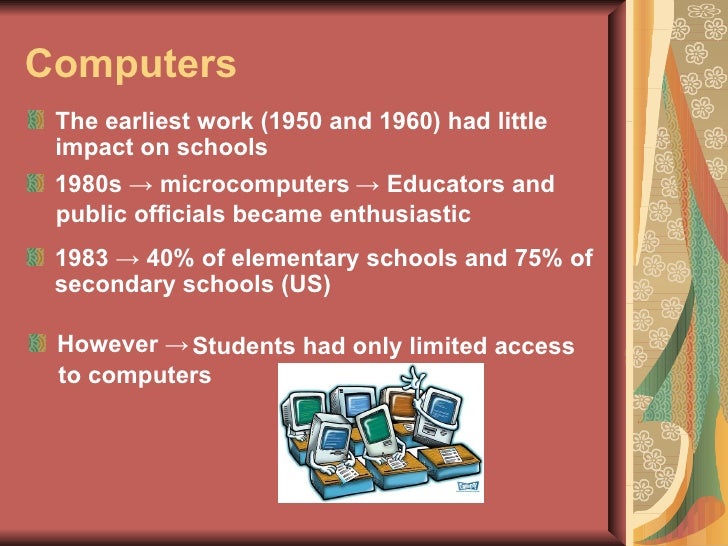 Computers

The earliest work (1950 and 1960) had little impact on schools

1980s → microcomputers → Educators and public officials became enthusiastic

1983 → 40% of elementary schools and 75% of secondary schools (US)

However → Students had only limited access to computers